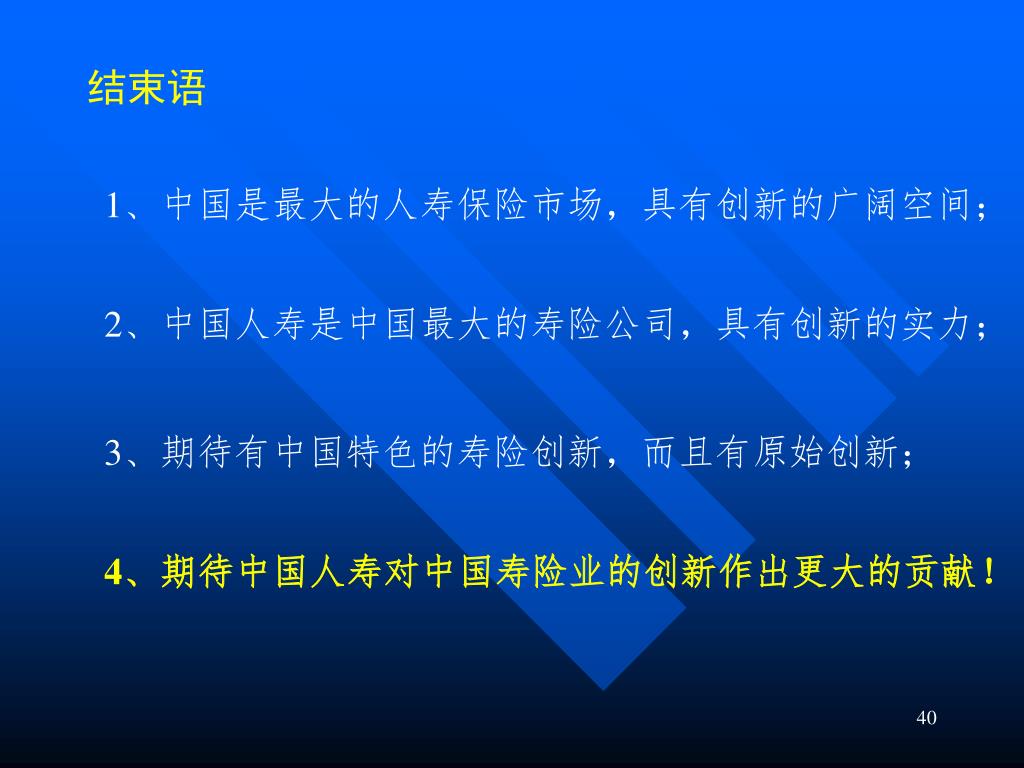 结束语

1、中国是最大的人寿保险市场，具有创新的广阔空间；

2、中国人寿是中国最大的寿险公司，具有创新的实力；

3、期待有中国特色的寿险创新，而且有原始创新；

4、期待中国人寿对中国寿险业的创新作出更大的贡献！

40